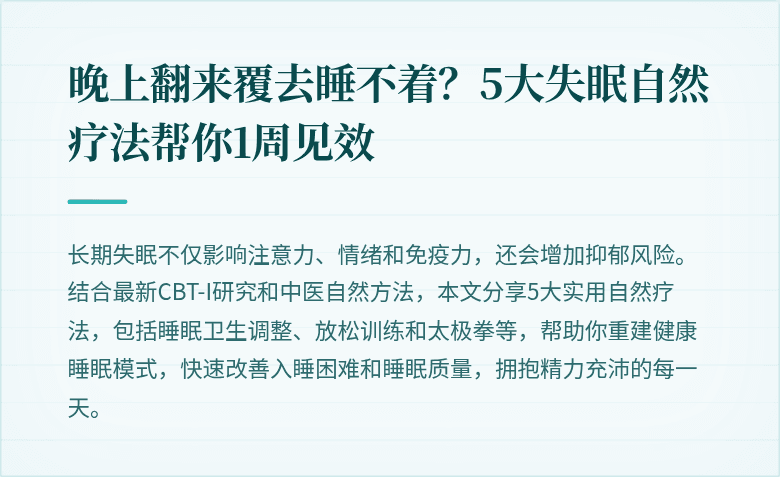 晚上翻来覆去睡不着？5大失眠自然疗法帮你1周见效

长期失眠不仅影响注意力、情绪和免疫力，还会增加抑郁风险。结合最新CBT-I研究和中医自然方法，本文分享5大实用自然疗法，包括睡眠卫生调整、放松训练和太极拳等，帮助你重建健康睡眠模式，快速改善入睡困难和睡眠质量，拥抱精力充沛的每一天。